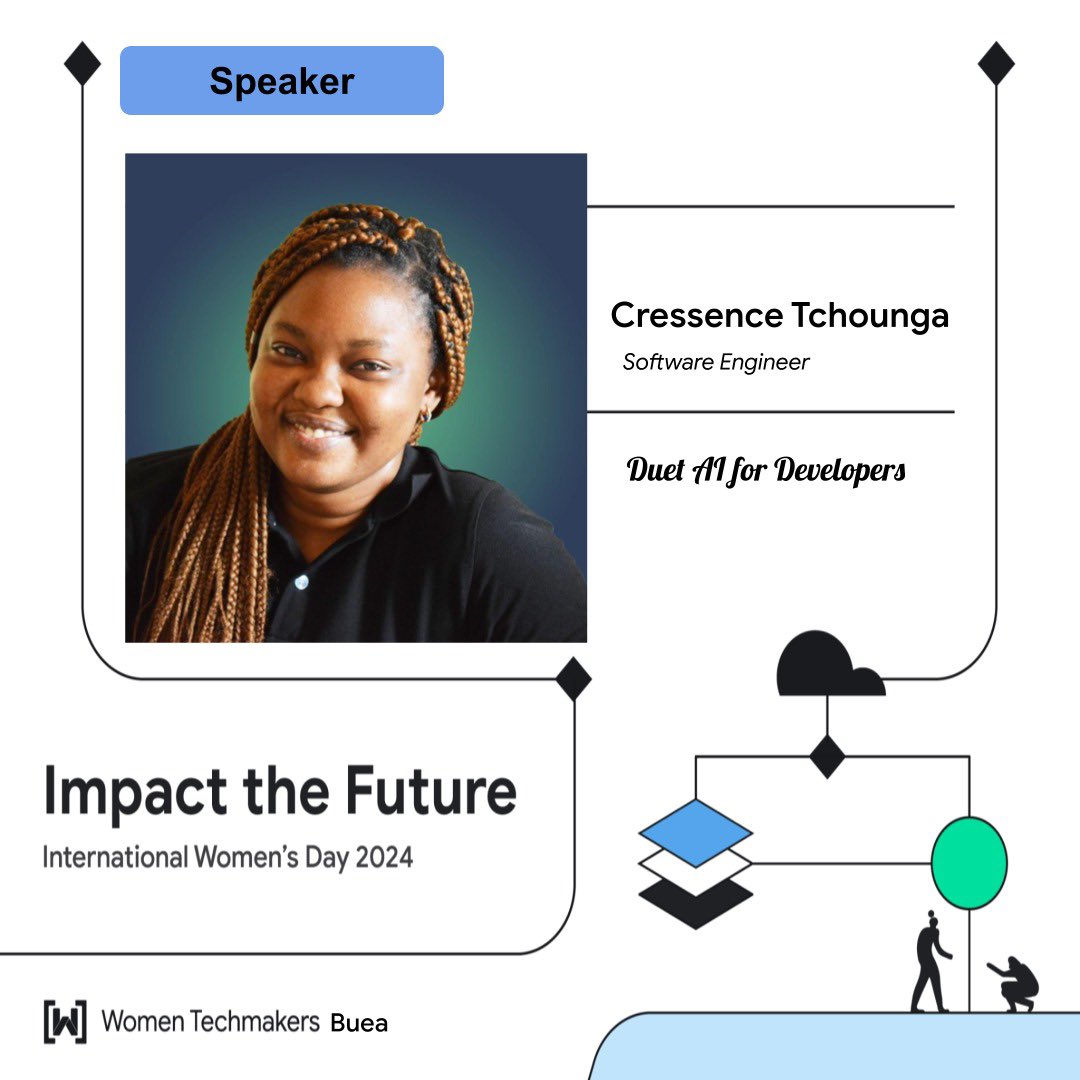 Speaker

Cressence Tchounga

Software Engineer

Duet AI for Developers

Impact the Future

International Women's Day 2024

[W] Women Techmakers Buea